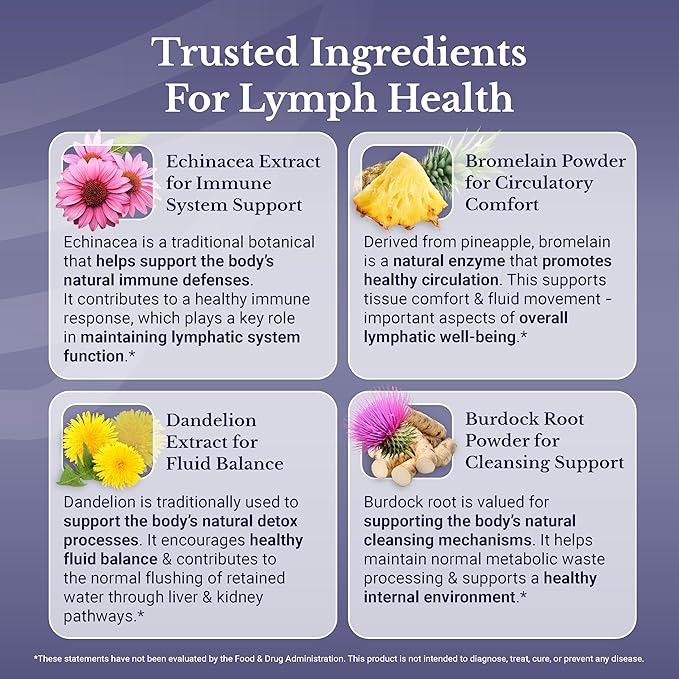 Trusted Ingredients For Lymph Health

Echinacea Extract for Immune System Support

Echinacea is a traditional botanical that helps support the body's natural immune defenses. It contributes to a healthy immune response, which plays a key role in maintaining lymphatic system function.*

Bromelain Powder for Circulatory Comfort

Derived from pineapple, bromelain is a natural enzyme that promotes healthy circulation. This supports tissue comfort & fluid movement - important aspects of overall lymphatic well-being.*

Dandelion Extract for Fluid Balance

Dandelion is traditionally used to support the body's natural detox processes. It encourages healthy fluid balance & contributes to the normal flushing of retained water through liver & kidney pathways.*

Burdock Root Powder for Cleansing Support

Burdock root is valued for supporting the body's natural cleansing mechanisms. It helps maintain normal metabolic waste processing & supports a healthy internal environment.*

*These statements have not been evaluated by the Food & Drug Administration. This product is not intended to diagnose, treat, cure, or prevent any disease.